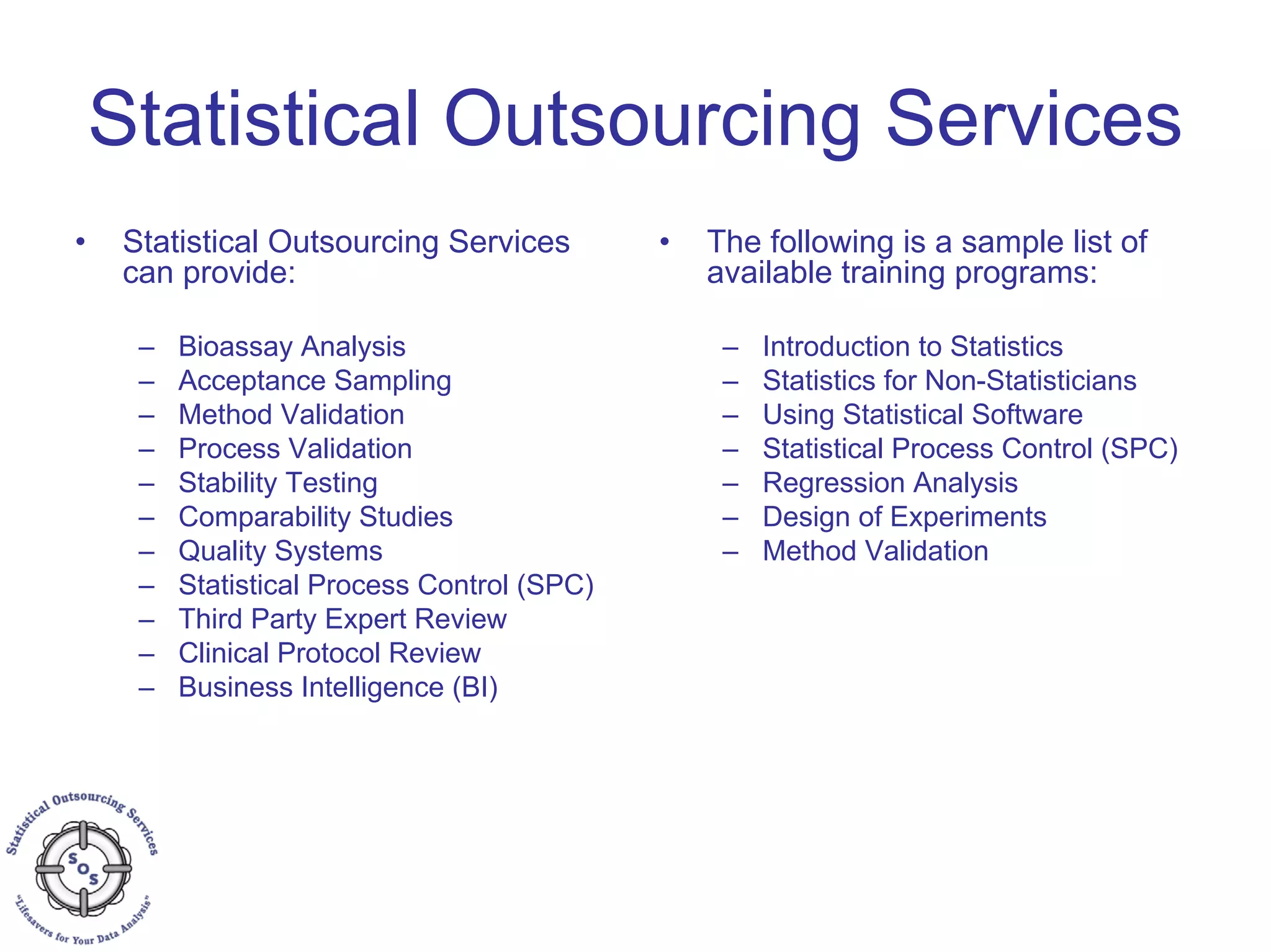 Statistical Outsourcing Services

• Statistical Outsourcing Services can provide:

– Bioassay Analysis
– Acceptance Sampling
– Method Validation
– Process Validation
– Stability Testing
– Comparability Studies
– Quality Systems
– Statistical Process Control (SPC)
– Third Party Expert Review
– Clinical Protocol Review
– Business Intelligence (BI)

• The following is a sample list of available training programs:

– Introduction to Statistics
– Statistics for Non-Statisticians
– Using Statistical Software
– Statistical Process Control (SPC)
– Regression Analysis
– Design of Experiments
– Method Validation

Statistical Outsourcing Services
SOS
"Lifesavers for Your Data Analysis"